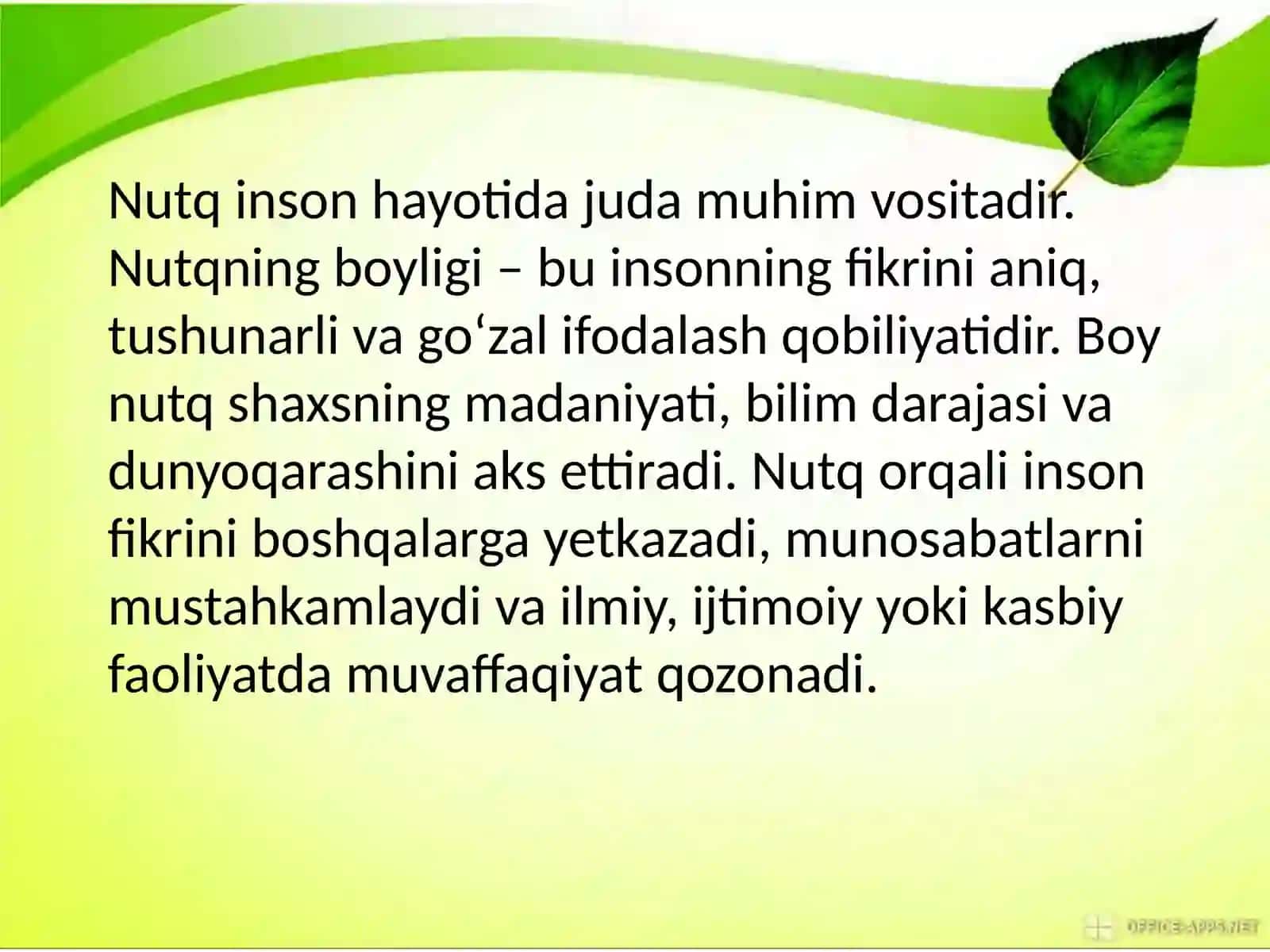 Nutq inson hayotida juda muhim vositadir. Nutqning boyligi – bu insonning fikrini aniq, tushunarli va go‘zal ifodalash qobiliyatidir. Boy nutq shaxsning madaniyati, bilim darajasi va dunyoqarashini aks ettiradi. Nutq orqali inson fikrini boshqalarga yetkazadi, munosabatlarni mustahkamlaydi va ilmiy, ijtimoiy yoki kasbiy faoliyatda muvaffaqiyat qozonadi.

OFFICE-APPS.NET